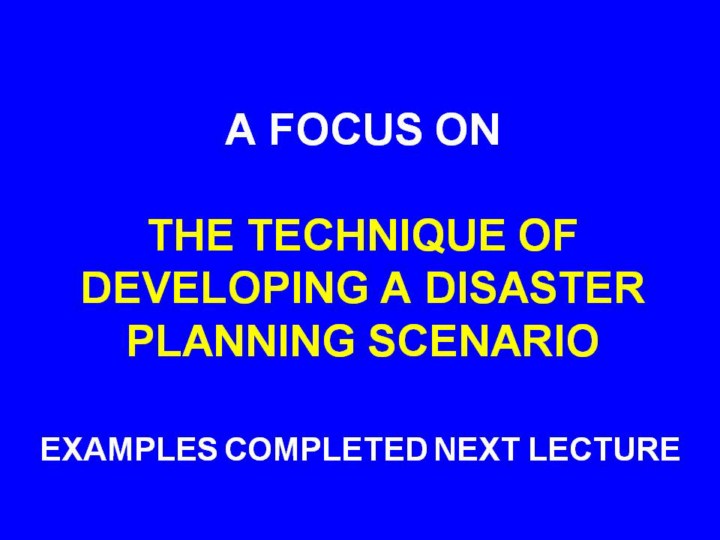 A FOCUS ON

THE TECHNIQUE OF DEVELOPING A DISASTER PLANNING SCENARIO

EXAMPLES COMPLETED NEXT LECTURE